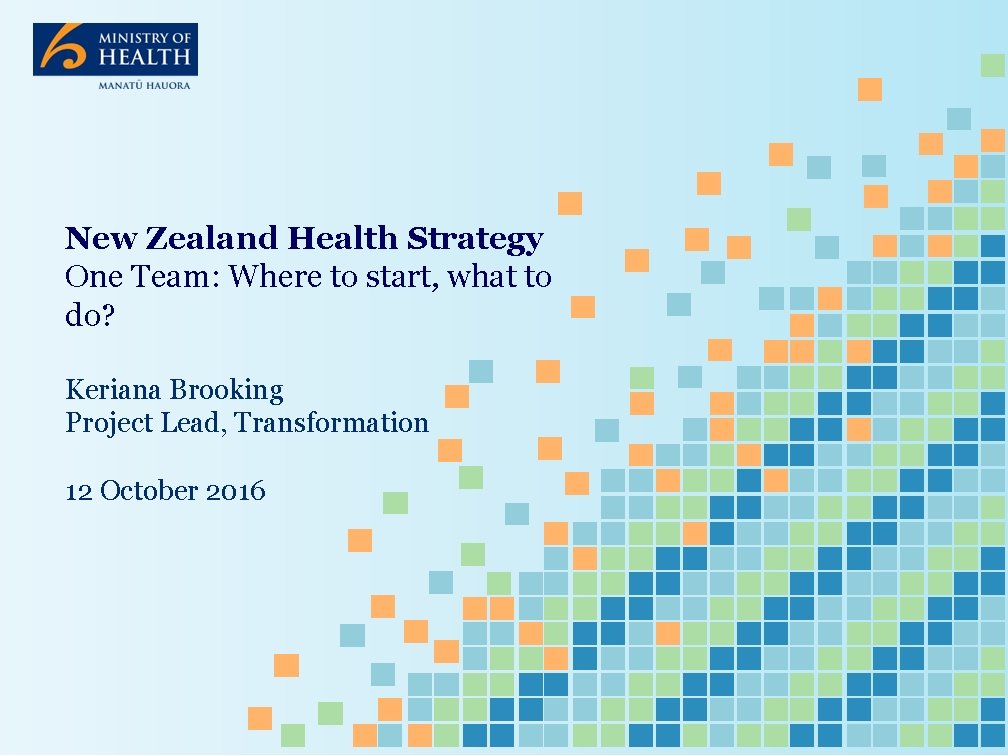 MINISTRY OF HEALTH
MANATŪ HAUORA

New Zealand Health Strategy
One Team: Where to start, what to do?

Keriana Brooking
Project Lead, Transformation

12 October 2016